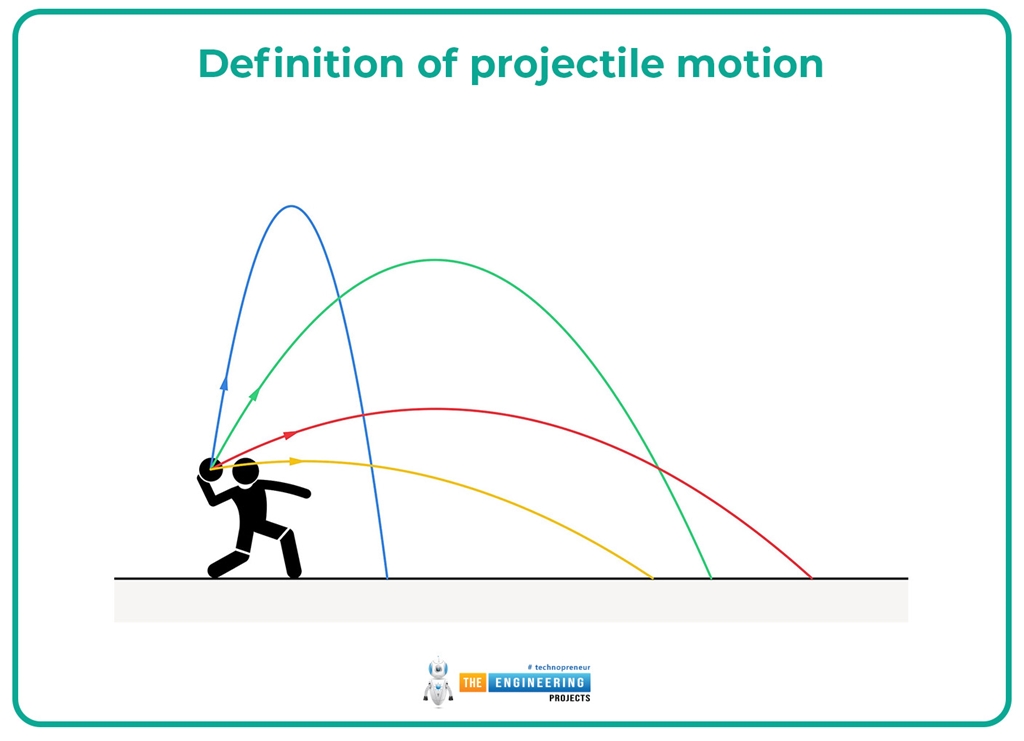 Definition of projectile motion

# technopreneur
THE ENGINEERING
PROJECTS